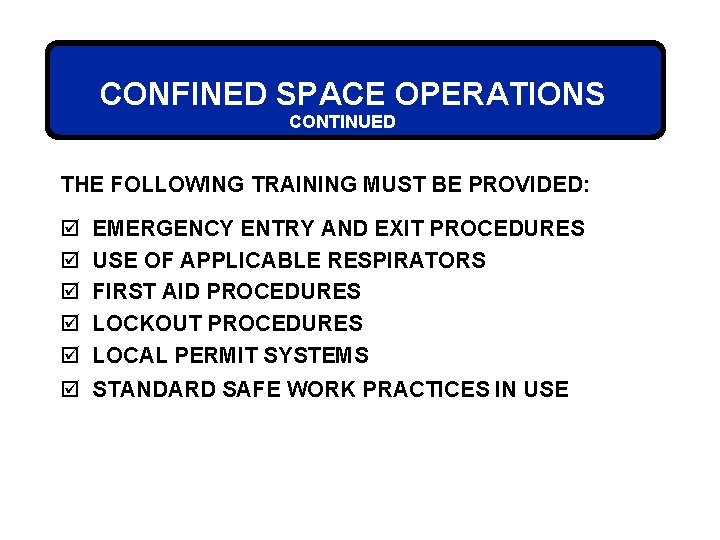 CONFINED SPACE OPERATIONS
CONTINUED

THE FOLLOWING TRAINING MUST BE PROVIDED:

☑ EMERGENCY ENTRY AND EXIT PROCEDURES
☑ USE OF APPLICABLE RESPIRATORS
☑ FIRST AID PROCEDURES
☑ LOCKOUT PROCEDURES
☑ LOCAL PERMIT SYSTEMS
☑ STANDARD SAFE WORK PRACTICES IN USE